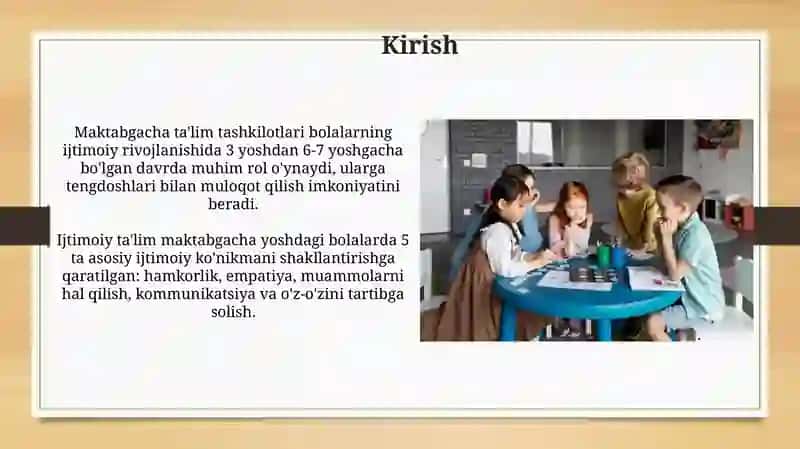 Kirish

Maktabgacha ta'lim tashkilotlari bolalarning ijtimoiy rivojlanishida 3 yoshdan 6-7 yoshgacha bo'lgan davrda muhim rol o'ynaydi, ularga tengdoshlari bilan muloqot qilish imkoniyatini beradi.

Ijtimoiy ta'lim maktabgacha yoshdagi bolalarda 5 ta asosiy ijtimoiy ko'nikmani shakllantirishga qaratilgan: hamkorlik, empatiya, muammolarni hal qilish, kommunikatsiya va o'z-o'zini tartibga solish.